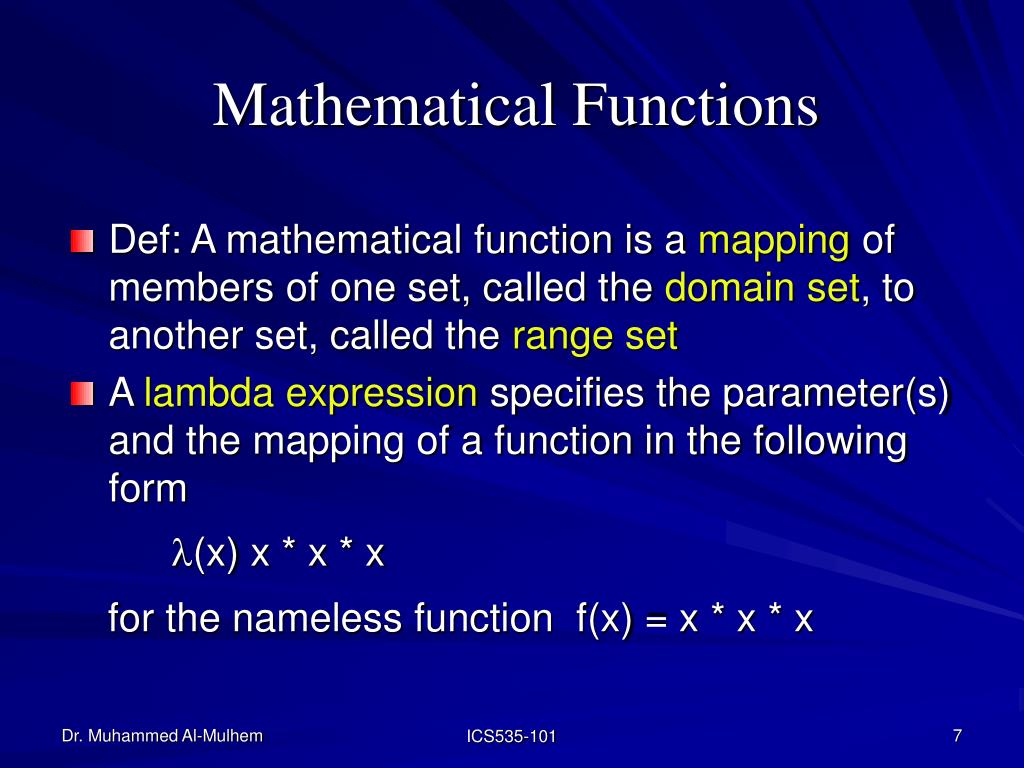 Mathematical Functions

Def: A mathematical function is a mapping of members of one set, called the domain set, to another set, called the range set

A lambda expression specifies the parameter(s) and the mapping of a function in the following form

$\lambda$(x) x * x * x

for the nameless function f(x) = x * x * x

Dr. Muhammed Al-Mulhem

ICS535-101

7